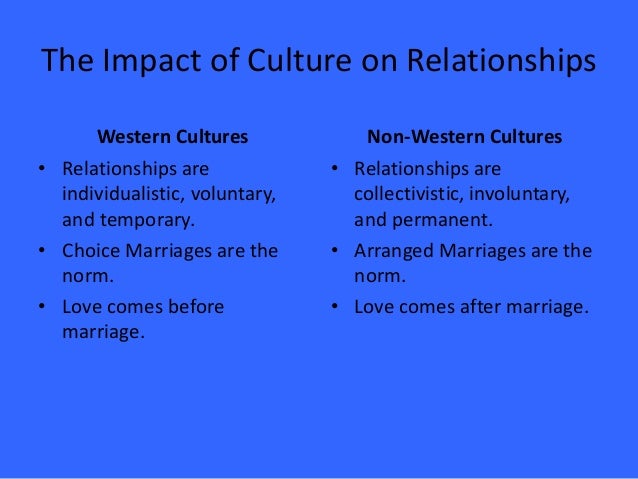 The Impact of Culture on Relationships

Western Cultures

• Relationships are individualistic, voluntary, and temporary.
• Choice Marriages are the norm.
• Love comes before marriage.

Non-Western Cultures

• Relationships are collectivistic, involuntary, and permanent.
• Arranged Marriages are the norm.
• Love comes after marriage.